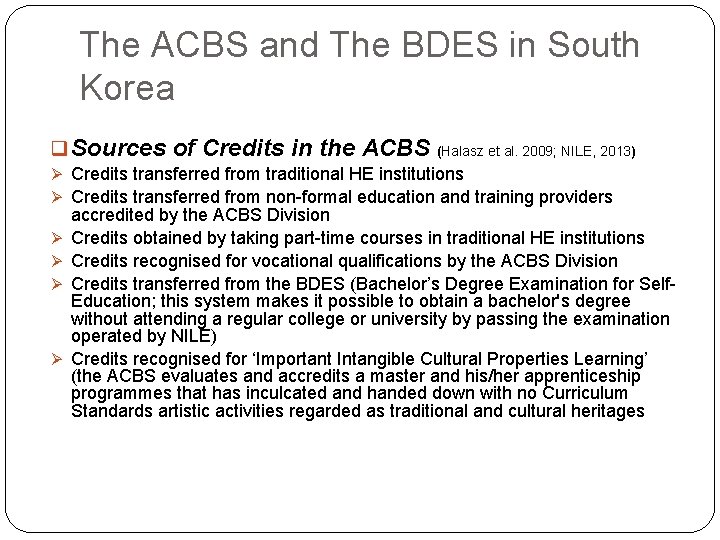 The ACBS and The BDES in South Korea

❑ Sources of Credits in the ACBS (Halasz et al. 2009; NILE, 2013)

➢ Credits transferred from traditional HE institutions
➢ Credits transferred from non-formal education and training providers accredited by the ACBS Division
➢ Credits obtained by taking part-time courses in traditional HE institutions
➢ Credits recognised for vocational qualifications by the ACBS Division
➢ Credits transferred from the BDES (Bachelor's Degree Examination for Self-Education; this system makes it possible to obtain a bachelor's degree without attending a regular college or university by passing the examination operated by NILE)
➢ Credits recognised for 'Important Intangible Cultural Properties Learning' (the ACBS evaluates and accredits a master and his/her apprenticeship programmes that has inculcated and handed down with no Curriculum Standards artistic activities regarded as traditional and cultural heritages